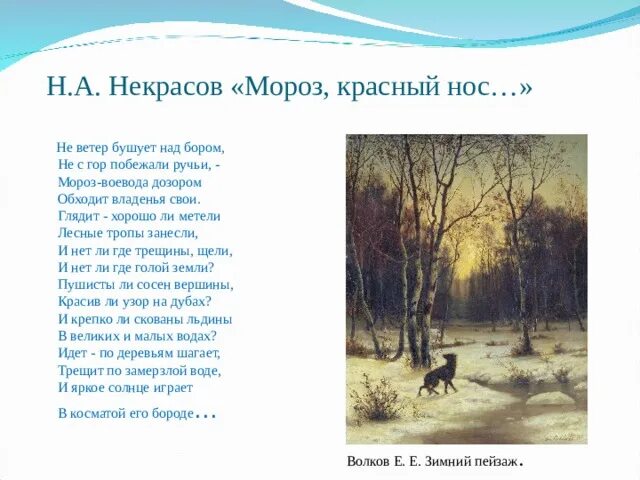 Н.А. Некрасов «Мороз, красный нос…»

Не ветер бушует над бором,
Не с гор побежали ручьи, -
Мороз-воевода дозором
Обходит владенья свои.
Глядит - хорошо ли метели
Лесные тропы занесли,
И нет ли где трещины, щели,
И нет ли где голой земли?
Пушисты ли сосен вершины,
Красив ли узор на дубах?
И крепко ли скованы льдины
В великих и малых водах?
Идет - по деревьям шагает,
Трещит по замерзлой воде,
И яркое солнце играет
В косматой его бороде…

Волков Е. Е. Зимний пейзаж.